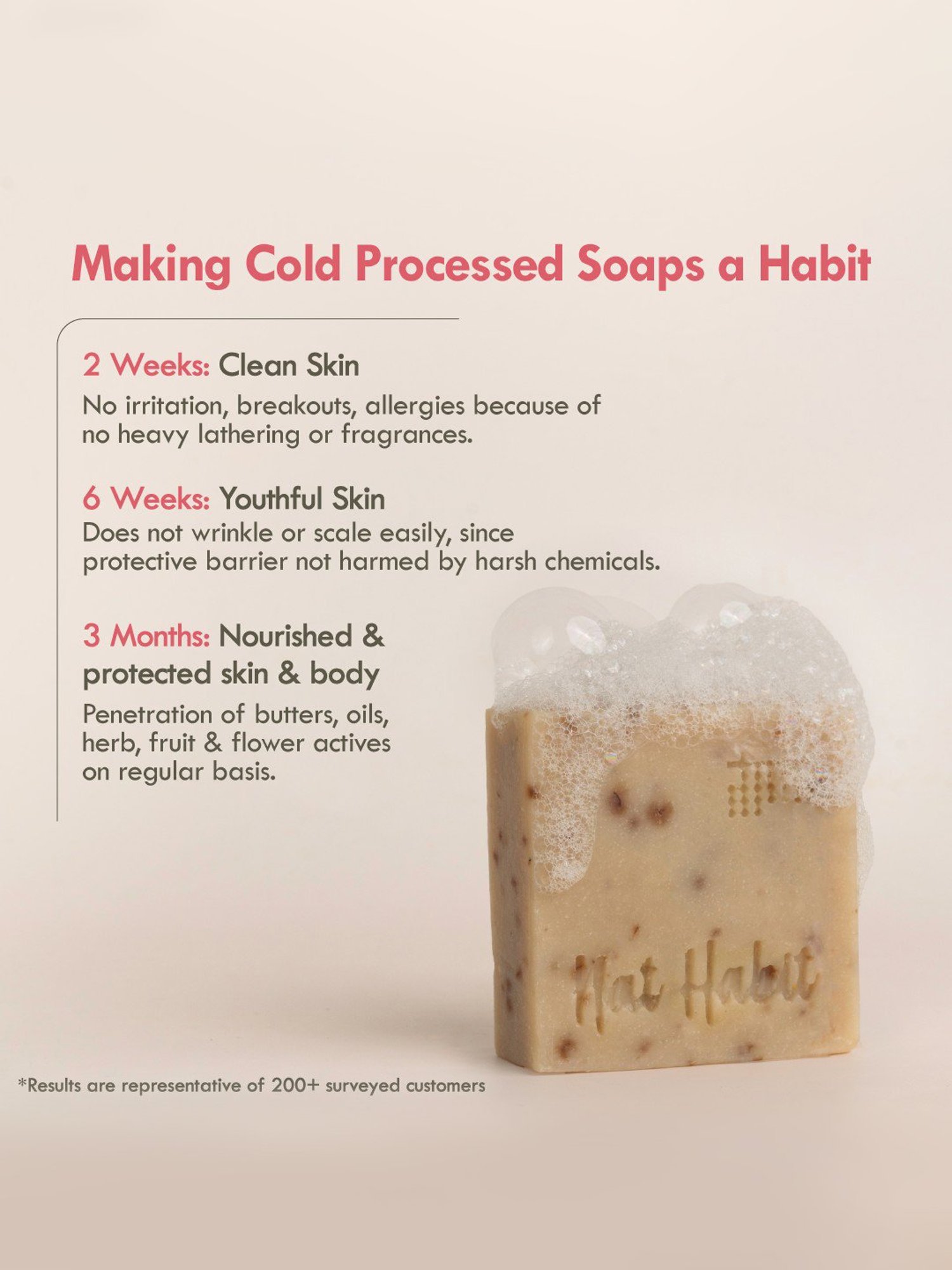 Making Cold Processed Soaps a Habit

2 Weeks: Clean Skin
No irritation, breakouts, allergies because of no heavy lathering or fragrances.

6 Weeks: Youthful Skin
Does not wrinkle or scale easily, since protective barrier not harmed by harsh chemicals.

3 Months: Nourished & protected skin & body
Penetration of butters, oils, herb, fruit & flower actives on regular basis.

Nat Habit

*Results are representative of 200+ surveyed customers